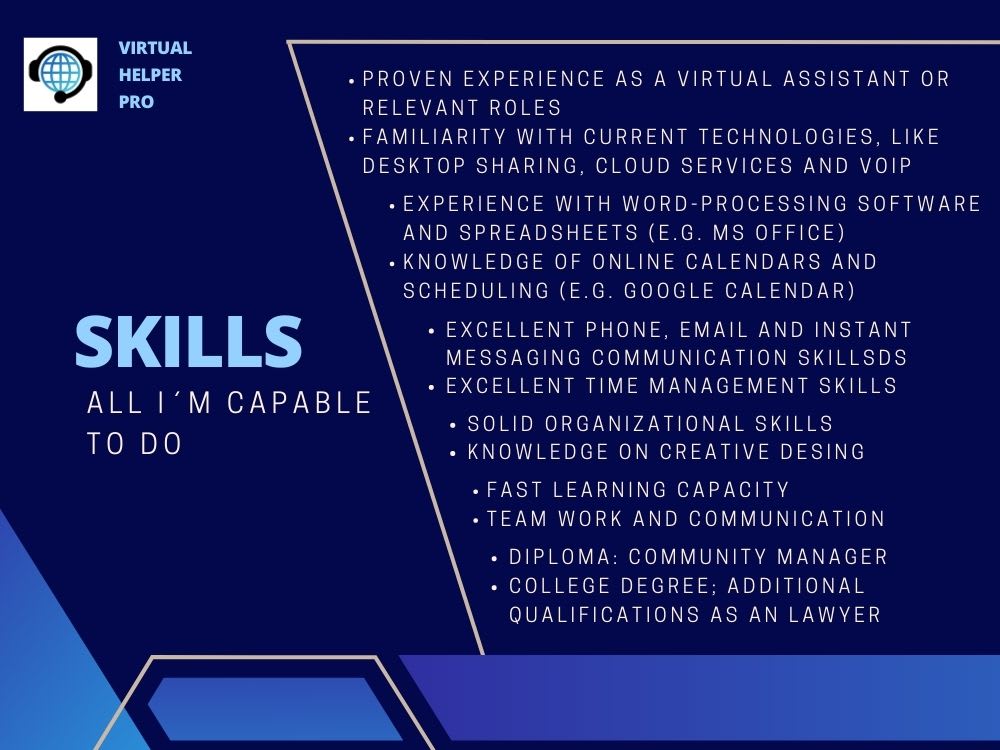 VIRTUAL
HELPER
PRO

SKILLS

ALL I´M CAPABLE TO DO

• PROVEN EXPERIENCE AS A VIRTUAL ASSISTANT OR RELEVANT ROLES
• FAMILIARITY WITH CURRENT TECHNOLOGIES, LIKE DESKTOP SHARING, CLOUD SERVICES AND VOIP
• EXPERIENCE WITH WORD-PROCESSING SOFTWARE AND SPREADSHEETS (E.G. MS OFFICE)
• KNOWLEDGE OF ONLINE CALENDARS AND SCHEDULING (E.G. GOOGLE CALENDAR)
• EXCELLENT PHONE, EMAIL AND INSTANT MESSAGING COMMUNICATION SKILLSDS
• EXCELLENT TIME MANAGEMENT SKILLS
• SOLID ORGANIZATIONAL SKILLS
• KNOWLEDGE ON CREATIVE DESING
• FAST LEARNING CAPACITY
• TEAM WORK AND COMMUNICATION
• DIPLOMA: COMMUNITY MANAGER
• COLLEGE DEGREE; ADDITIONAL QUALIFICATIONS AS AN LAWYER